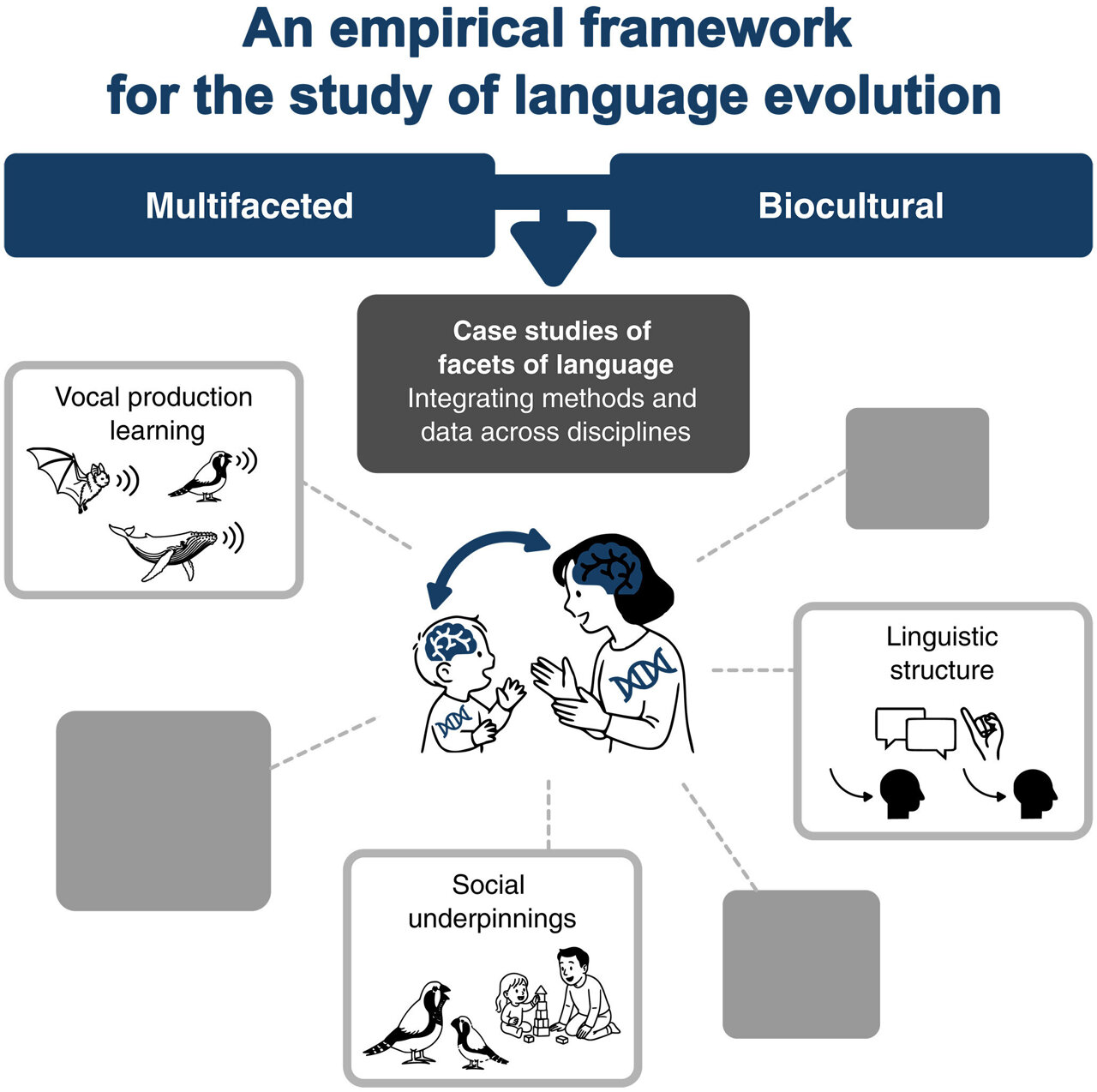 An empirical framework for the study of language evolution

Multifaceted

Biocultural

Case studies of facets of language
Integrating methods and data across disciplines

Vocal production learning

Linguistic structure

Social underpinnings